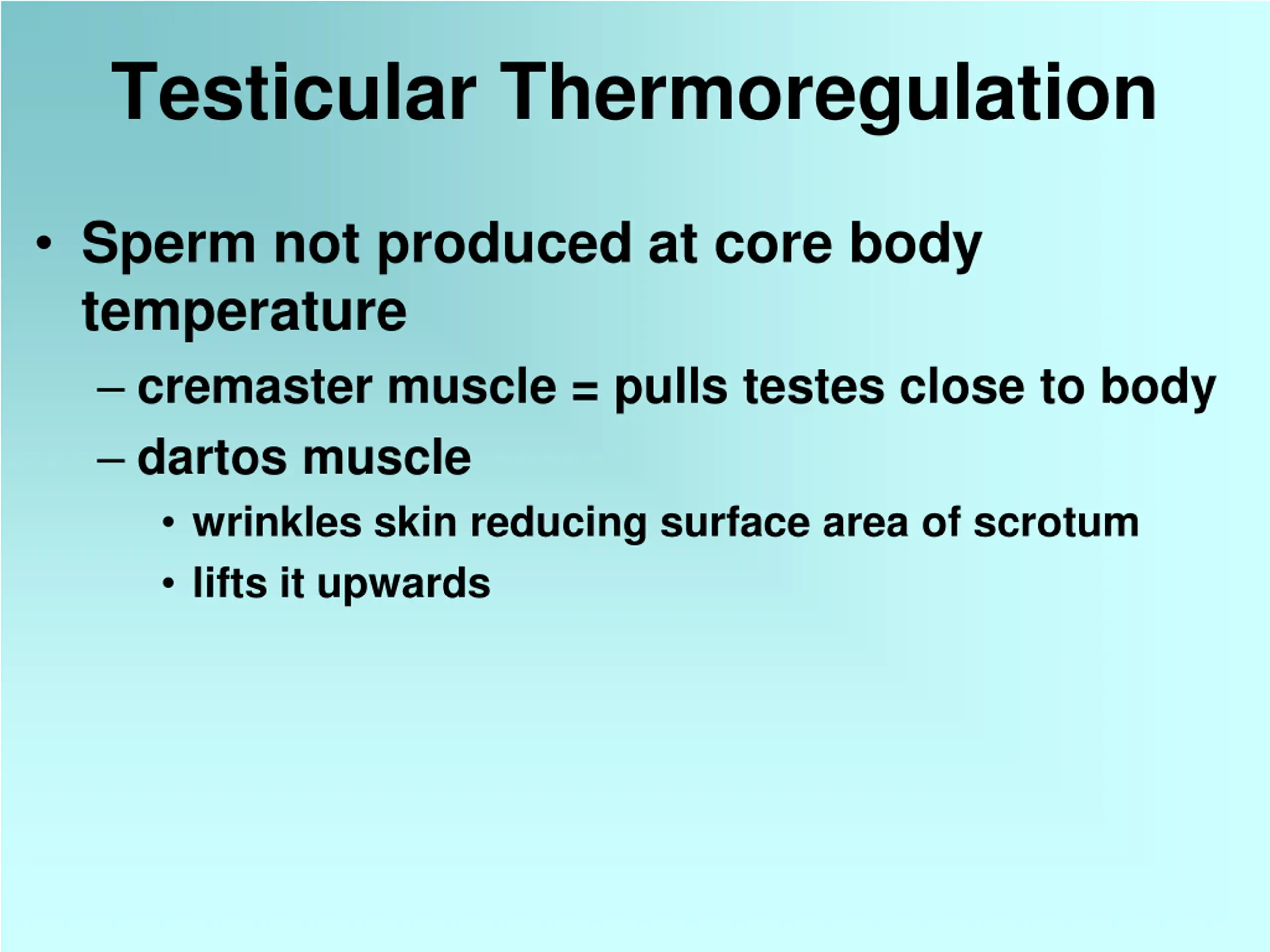 Testicular Thermoregulation

• Sperm not produced at core body temperature
– cremaster muscle = pulls testes close to body
– dartos muscle
• wrinkles skin reducing surface area of scrotum
• lifts it upwards